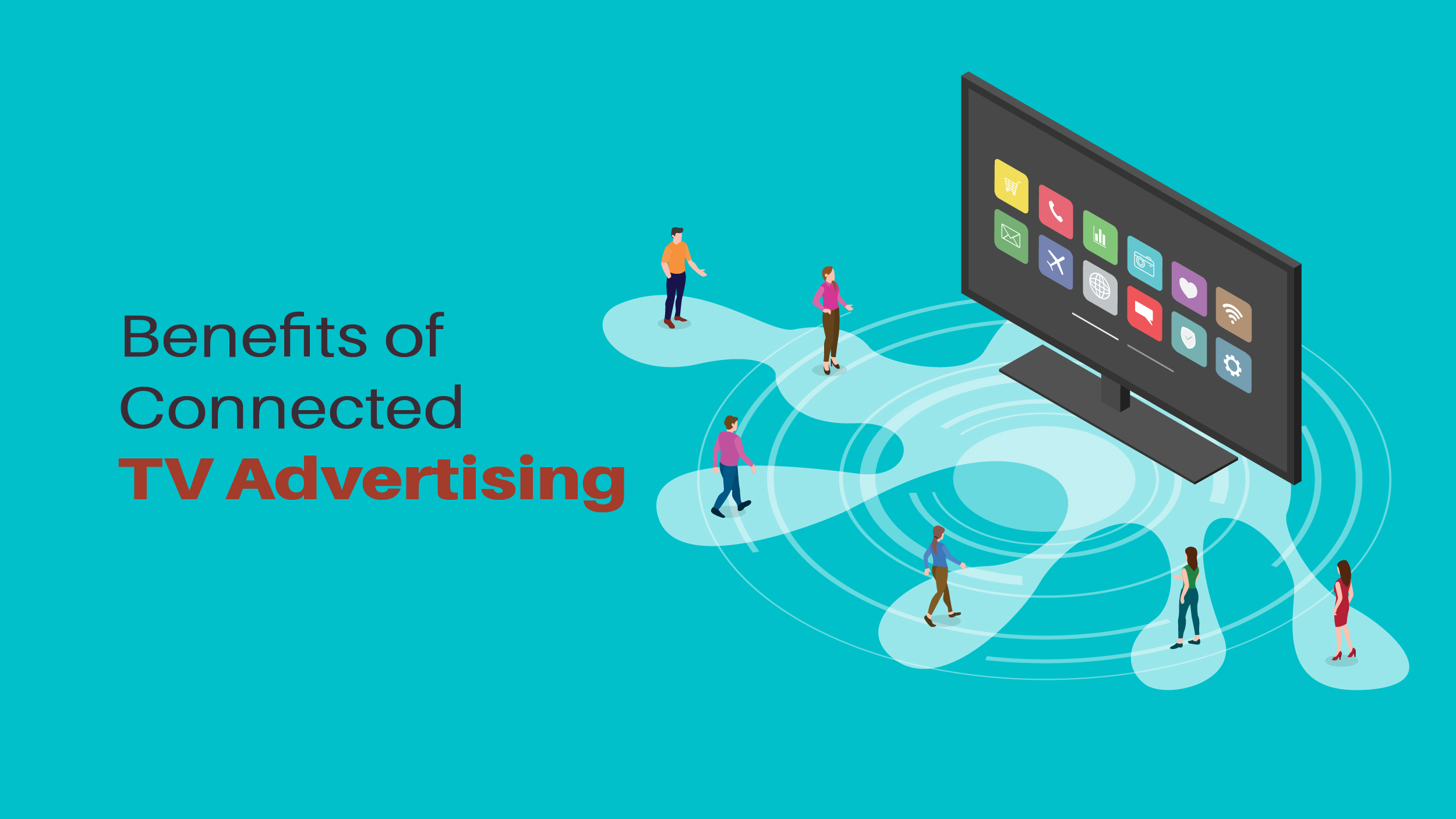 Benefits of Connected TV Advertising